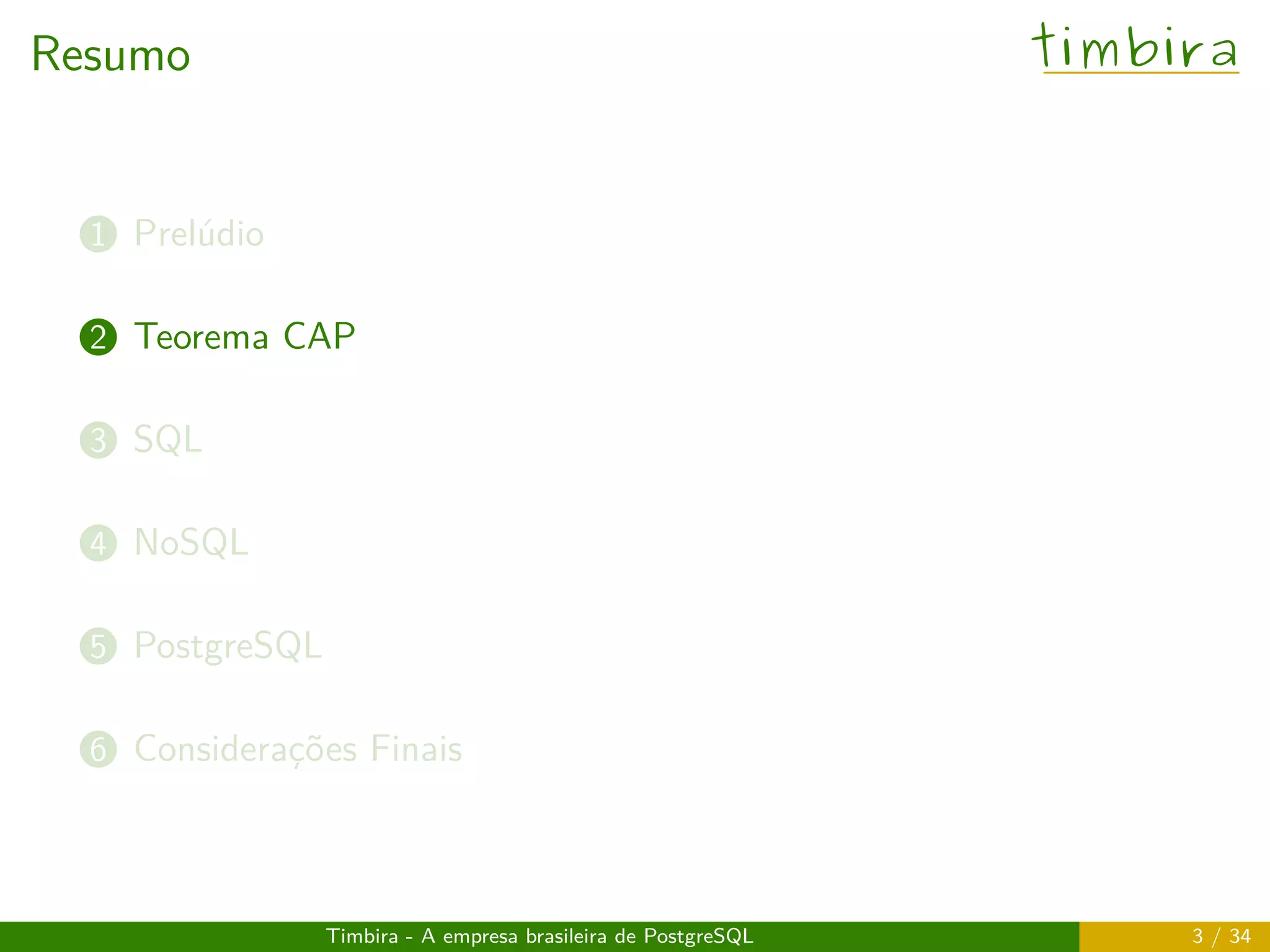 Resumo

timbira

1 Prelúdio

2 Teorema CAP

3 SQL

4 NoSQL

5 PostgreSQL

6 Considerações Finais

Timbira - A empresa brasileira de PostgreSQL

3 / 34